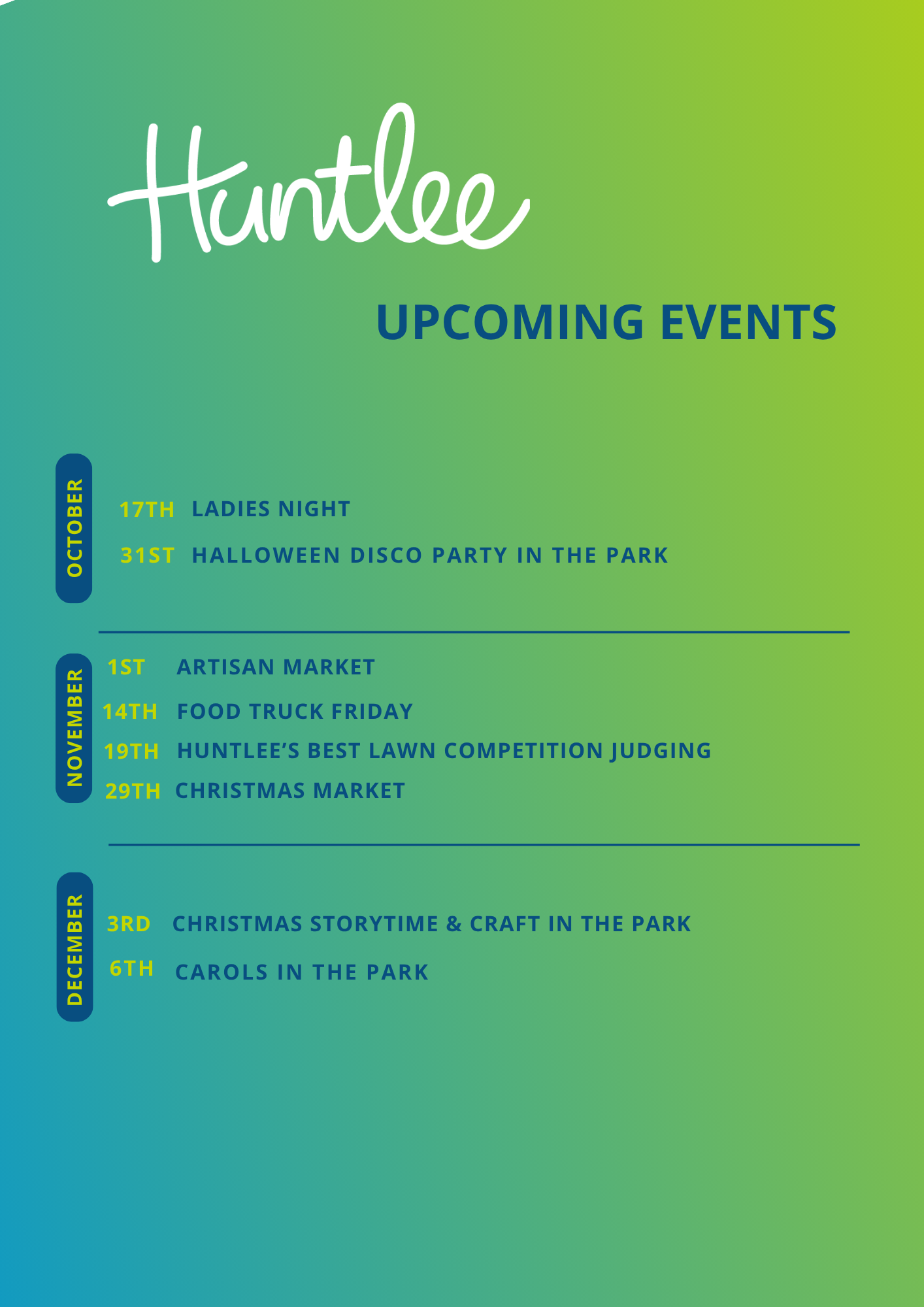 Huntlee

UPCOMING EVENTS

OCTOBER

17TH LADIES NIGHT

31ST HALLOWEEN DISCO PARTY IN THE PARK

NOVEMBER

1ST ARTISAN MARKET

14TH FOOD TRUCK FRIDAY

19TH HUNTLEE'S BEST LAWN COMPETITION JUDGING

29TH CHRISTMAS MARKET

DECEMBER

3RD CHRISTMAS STORYTIME & CRAFT IN THE PARK

6TH CAROLS IN THE PARK